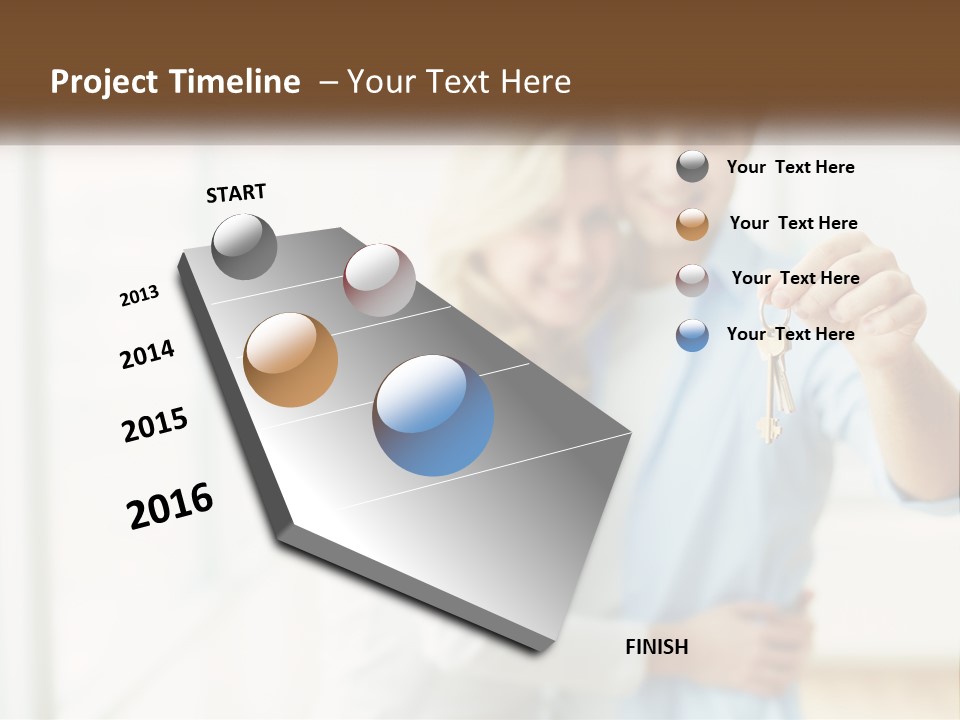 Project Timeline – Your Text Here

START

2013

2014

2015

2016

FINISH

Your Text Here

Your Text Here

Your Text Here

Your Text Here